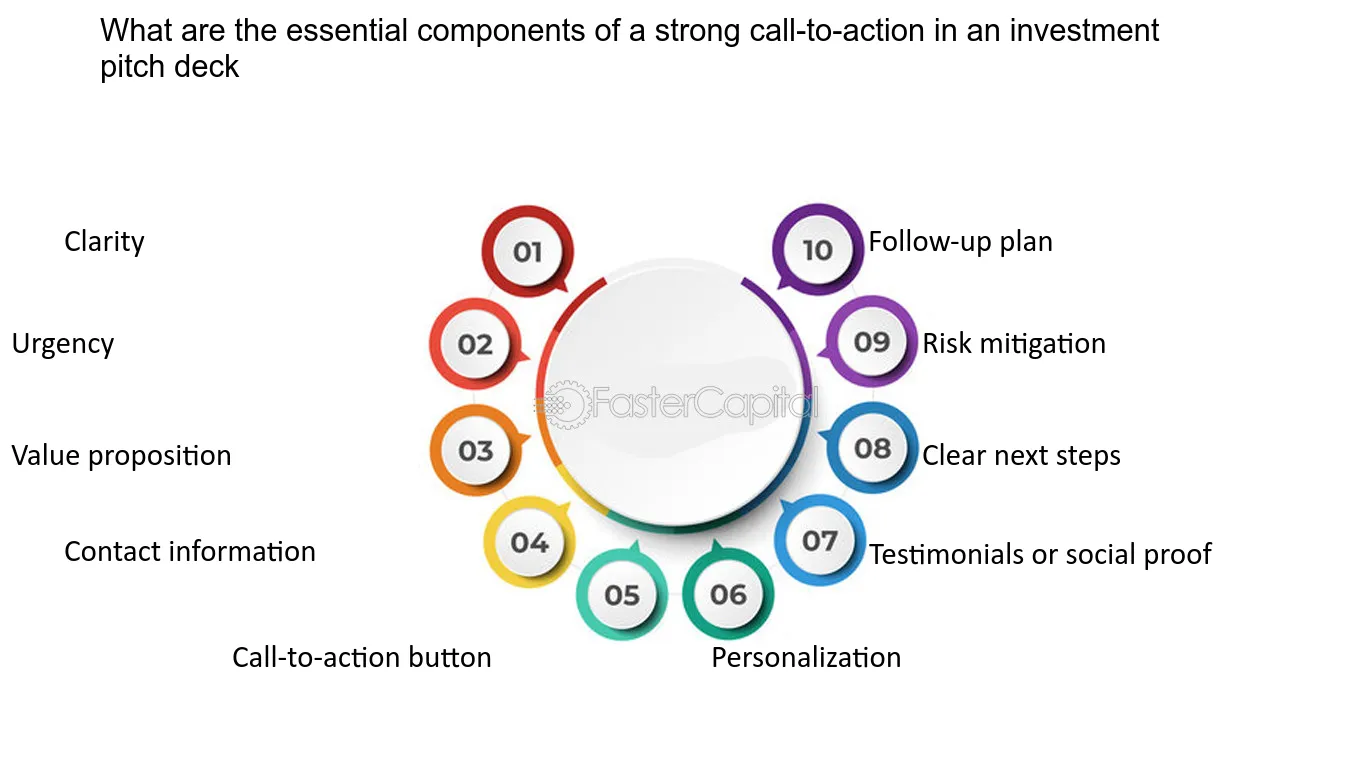 What are the essential components of a strong call-to-action in an investment pitch deck

01 Clarity

02 Urgency

03 Value proposition

04 Contact information

05 Call-to-action button

06 Personalization

07 Testimonials or social proof

08 Clear next steps

09 Risk mitigation

10 Follow-up plan

FasterCapital